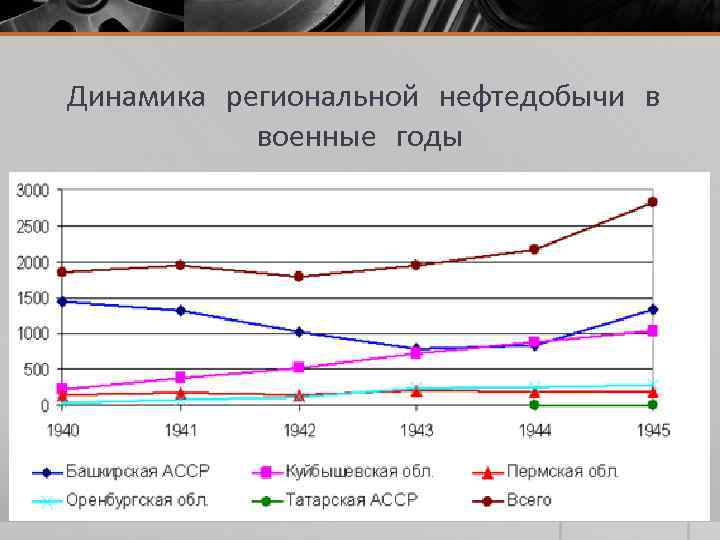 Динамика региональной нефтедобычи в военные годы

3000
2500
2000
1500
1000
500
0

1940 1941 1942 1943 1944 1945

Башкирская АССР
Куйбышевская обл.
Пермская обл.
Оренбургская обл.
Татарская АССР
Всего